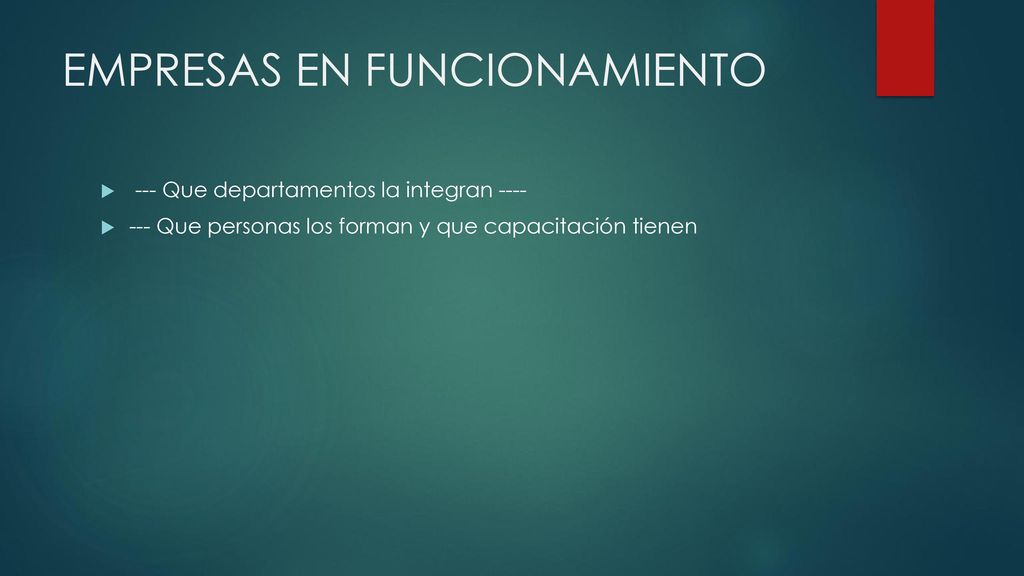 EMPRESAS EN FUNCIONAMIENTO

--- Que departamentos la integran ----

--- Que personas los forman y que capacitación tienen